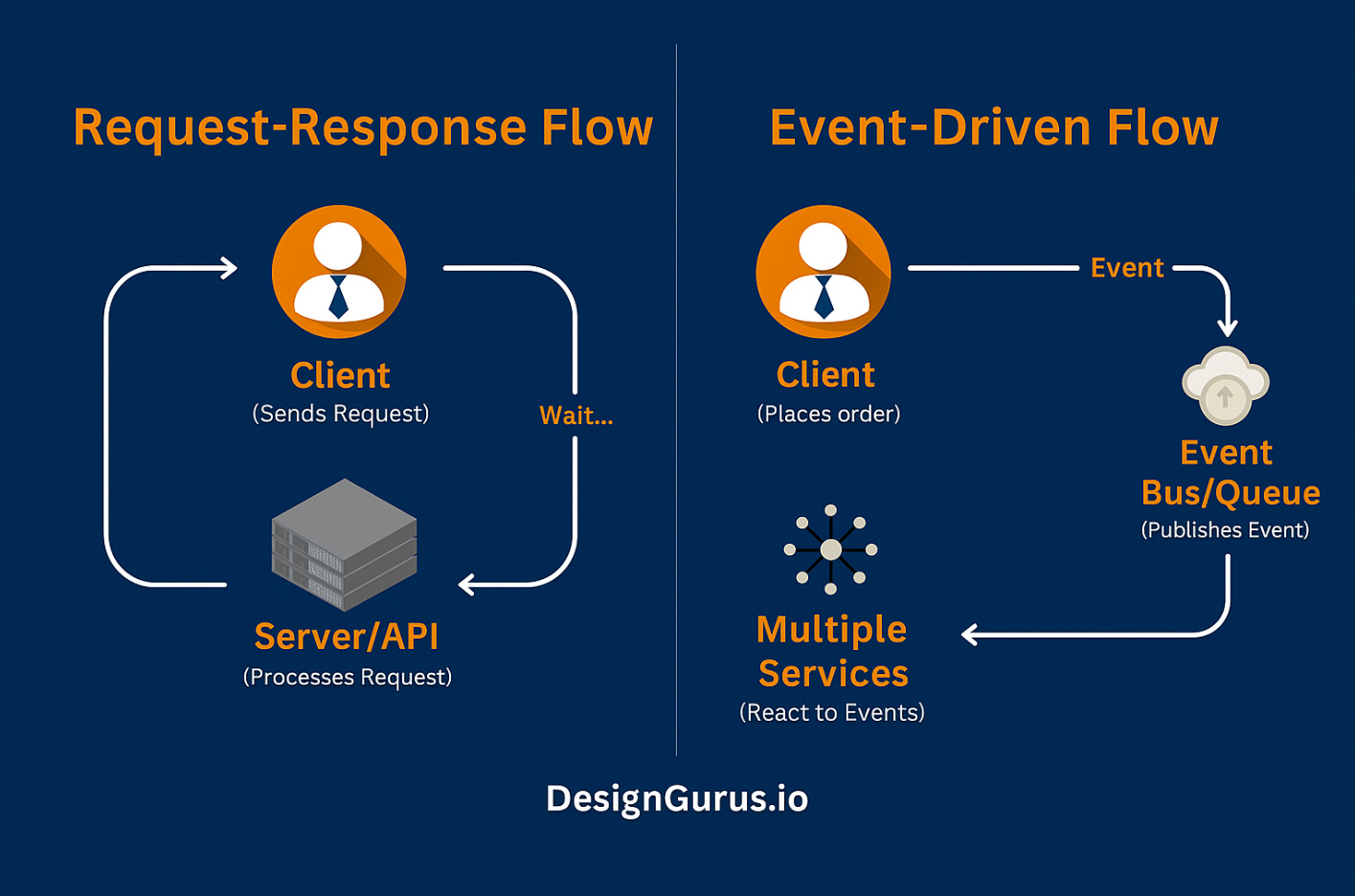 Request-Response Flow

Client
(Sends Request)

Wait...

Server/API
(Processes Request)

Event-Driven Flow

Client
(Places order)

Event

Event
Bus/Queue
(Publishes Event)

Multiple
Services
(React to Events)

DesignGurus.io